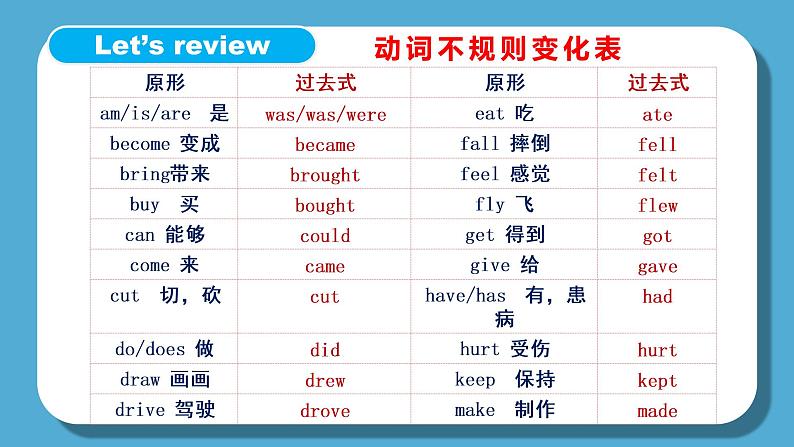 Let's review

动词不规则变化表

| 原形 | 过去式 | 原形 | 过去式 |
|---|---|---|---|
| am/is/are 是 | was/was/were | eat 吃 | ate |
| become 变成 | became | fall 摔倒 | fell |
| bring带来 | brought | feel 感觉 | felt |
| buy 买 | bought | fly 飞 | flew |
| can 能够 | could | get 得到 | got |
| come 来 | came | give 给 | gave |
| cut 切，砍 | cut | have/has 有，患病 | had |
| do/does 做 | did | hurt 受伤 | hurt |
| draw 画画 | drew | keep 保持 | kept |
| drive 驾驶 | drove | make 制作 | made |